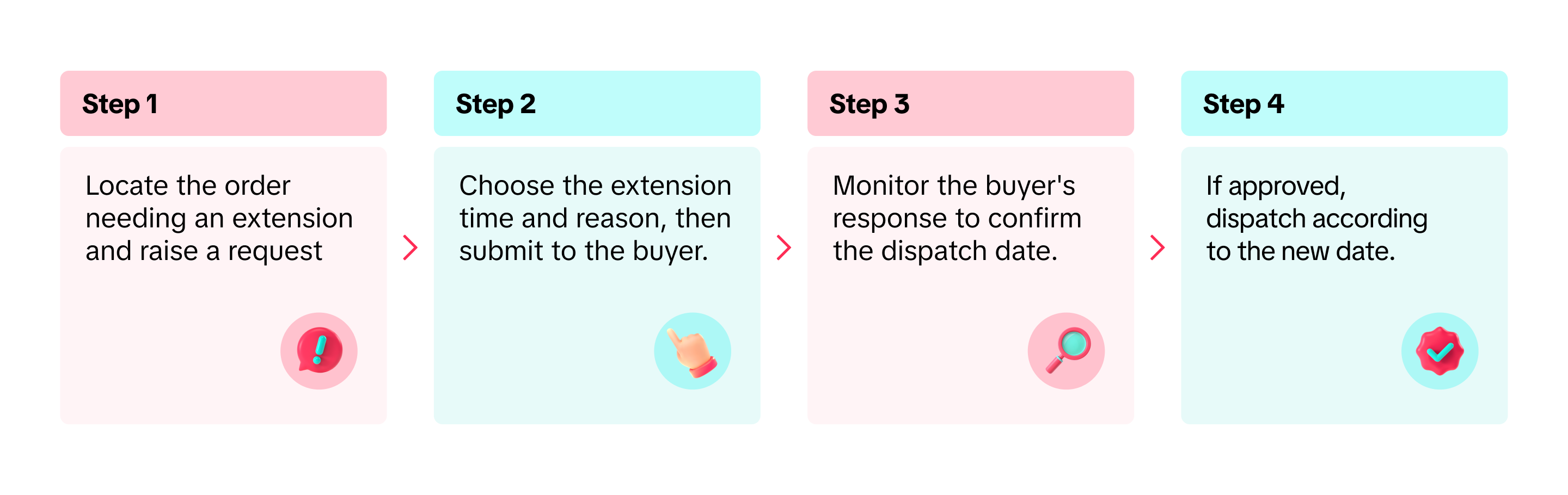 Step 1

Locate the order needing an extension and raise a request

Step 2

Choose the extension time and reason, then submit to the buyer.

Step 3

Monitor the buyer's response to confirm the dispatch date.

Step 4

If approved, dispatch according to the new date.